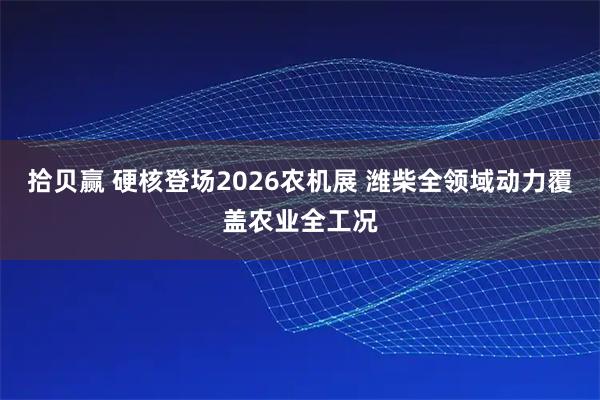 拾贝赢 硬核登场2026农机展 潍柴全领域动力覆盖农业全工况